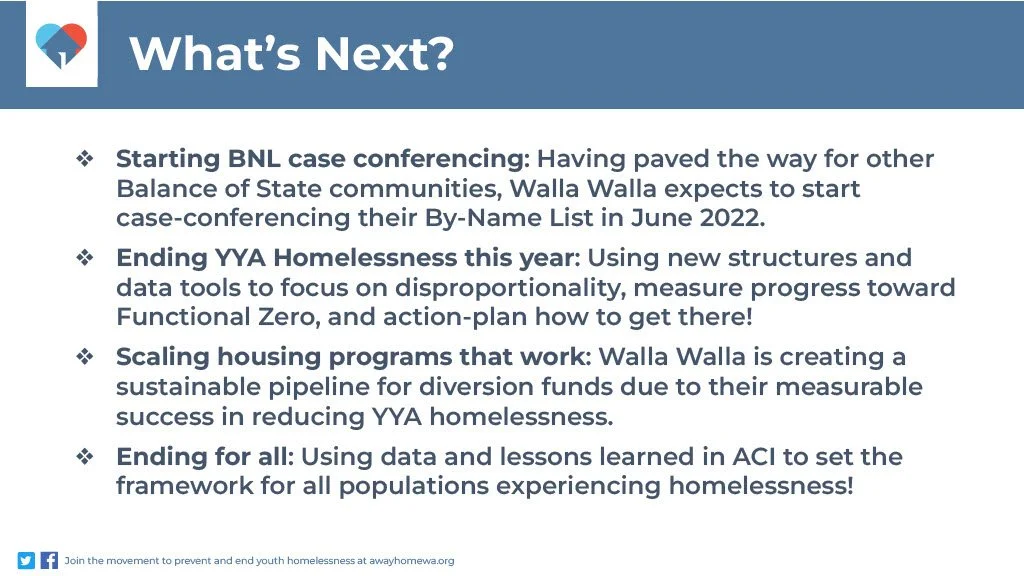 What's Next?

❖ Starting BNL case conferencing: Having paved the way for other Balance of State communities, Walla Walla expects to start case-conferencing their By-Name List in June 2022.

❖ Ending YYA Homelessness this year: Using new structures and data tools to focus on disproportionality, measure progress toward Functional Zero, and action-plan how to get there!

❖ Scaling housing programs that work: Walla Walla is creating a sustainable pipeline for diversion funds due to their measurable success in reducing YYA homelessness.

❖ Ending for all: Using data and lessons learned in ACI to set the framework for all populations experiencing homelessness!

Join the movement to prevent and end youth homelessness at awayhomewa.org